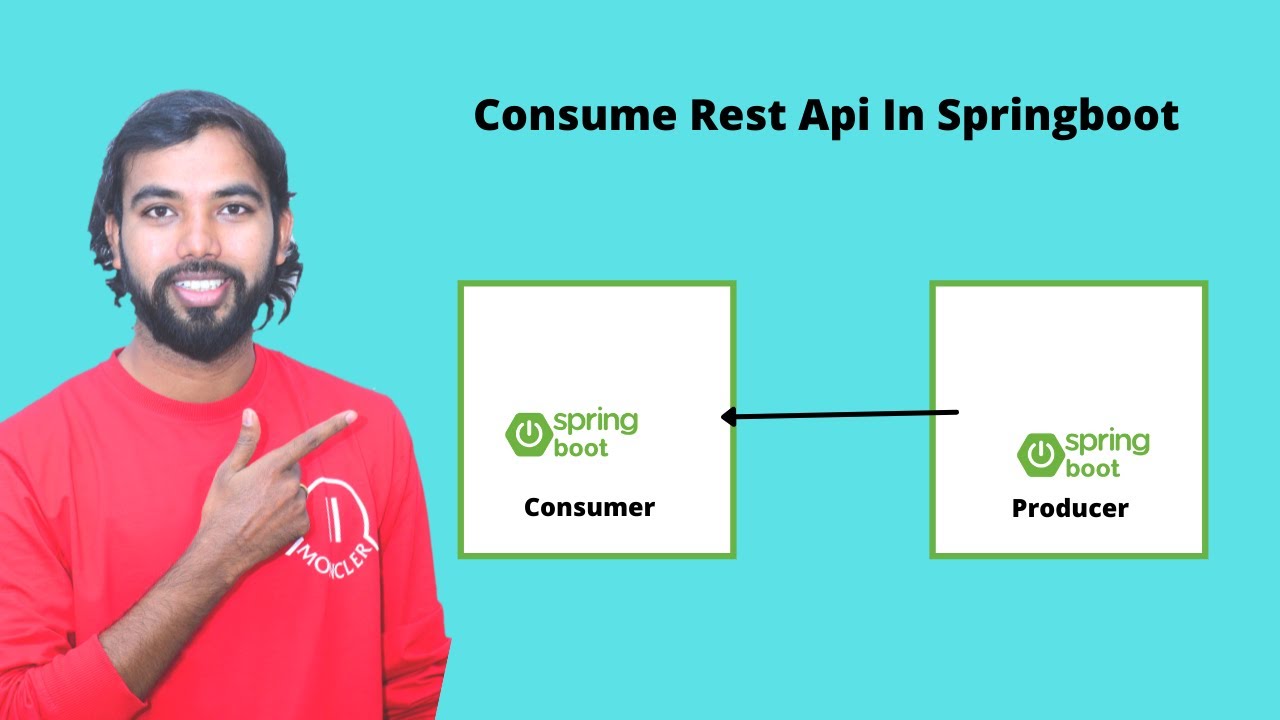 Consume Rest Api In Springboot

spring boot

Consumer

spring boot

Producer

MONCLER